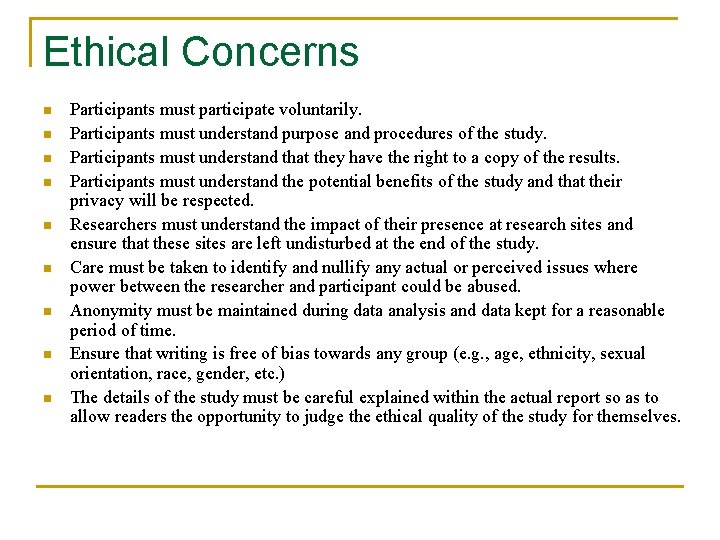 Ethical Concerns

- Participants must participate voluntarily.
- Participants must understand purpose and procedures of the study.
- Participants must understand that they have the right to a copy of the results.
- Participants must understand the potential benefits of the study and that their privacy will be respected.
- Researchers must understand the impact of their presence at research sites and ensure that these sites are left undisturbed at the end of the study.
- Care must be taken to identify and nullify any actual or perceived issues where power between the researcher and participant could be abused.
- Anonymity must be maintained during data analysis and data kept for a reasonable period of time.
- Ensure that writing is free of bias towards any group (e.g., age, ethnicity, sexual orientation, race, gender, etc.)
- The details of the study must be careful explained within the actual report so as to allow readers the opportunity to judge the ethical quality of the study for themselves.